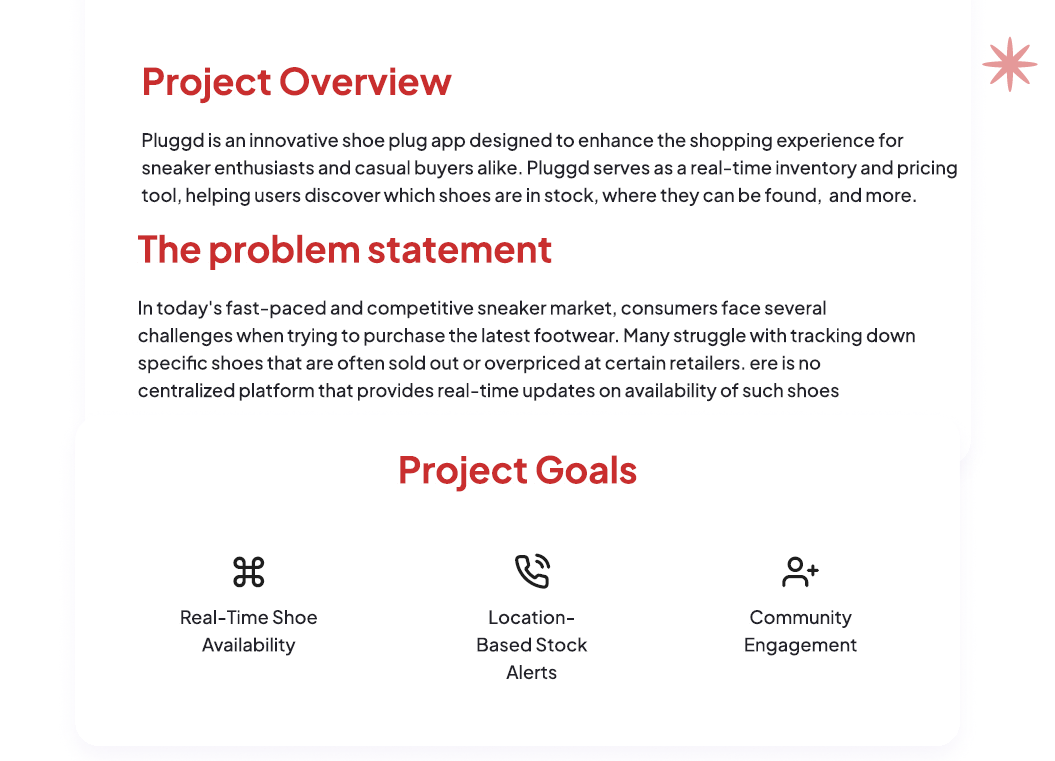 Project Overview

Pluggd is an innovative shoe plug app designed to enhance the shopping experience for sneaker enthusiasts and casual buyers alike. Pluggd serves as a real-time inventory and pricing tool, helping users discover which shoes are in stock, where they can be found, and more.

The problem statement

In today's fast-paced and competitive sneaker market, consumers face several challenges when trying to purchase the latest footwear. Many struggle with tracking down specific shoes that are often sold out or overpriced at certain retailers. ere is no centralized platform that provides real-time updates on availability of such shoes

Project Goals

Real-Time Shoe Availability

Location-Based Stock Alerts

Community Engagement